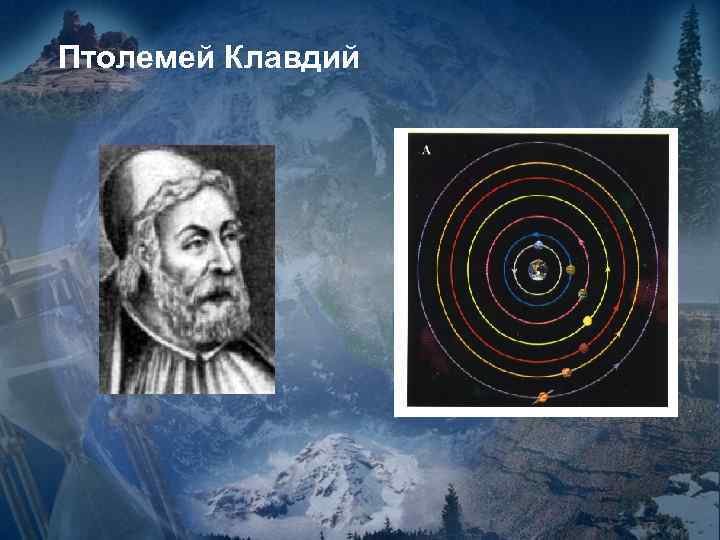 Птолемей Клавдий

A